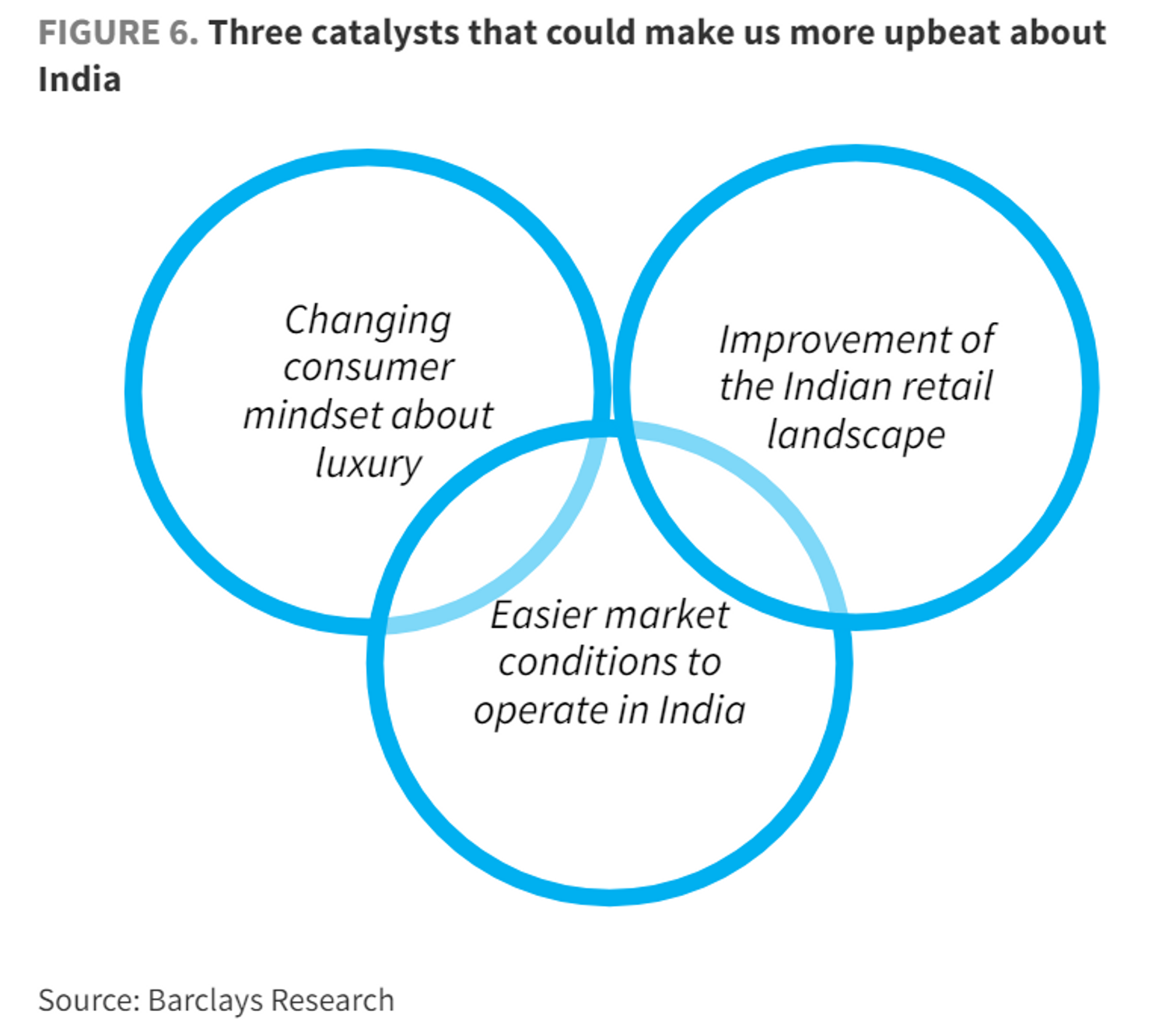 FIGURE 6. Three catalysts that could make us more upbeat about India

Changing consumer mindset about luxury

Improvement of the Indian retail landscape

Easier market conditions to operate in India

Source: Barclays Research